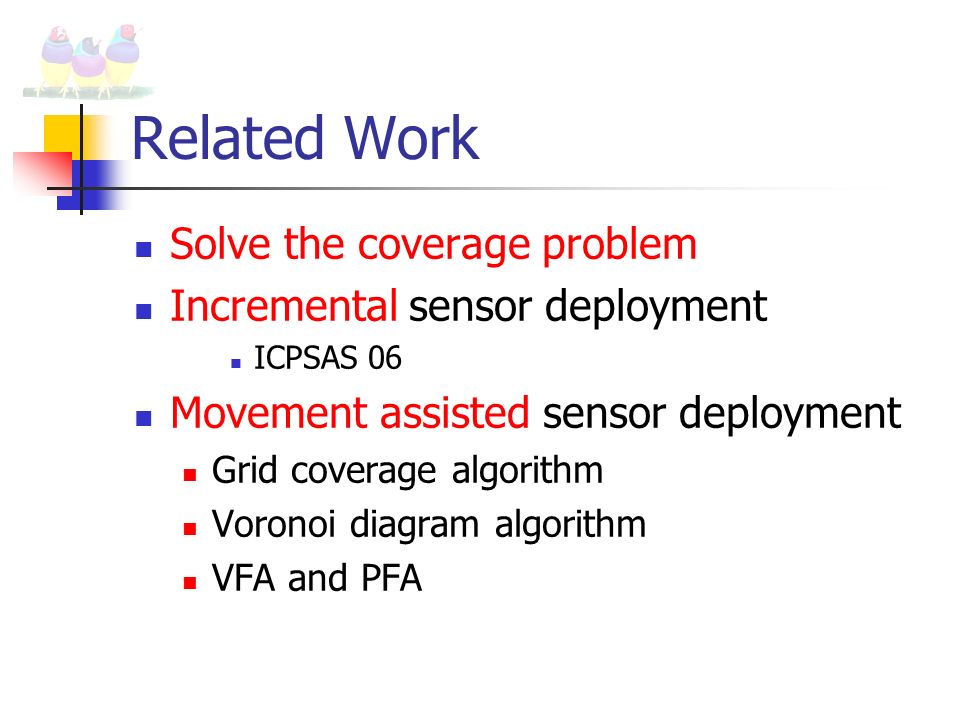 Related Work

Solve the coverage problem
Incremental sensor deployment
ICPSAS 06
Movement assisted sensor deployment
Grid coverage algorithm
Voronoi diagram algorithm
VFA and PFA